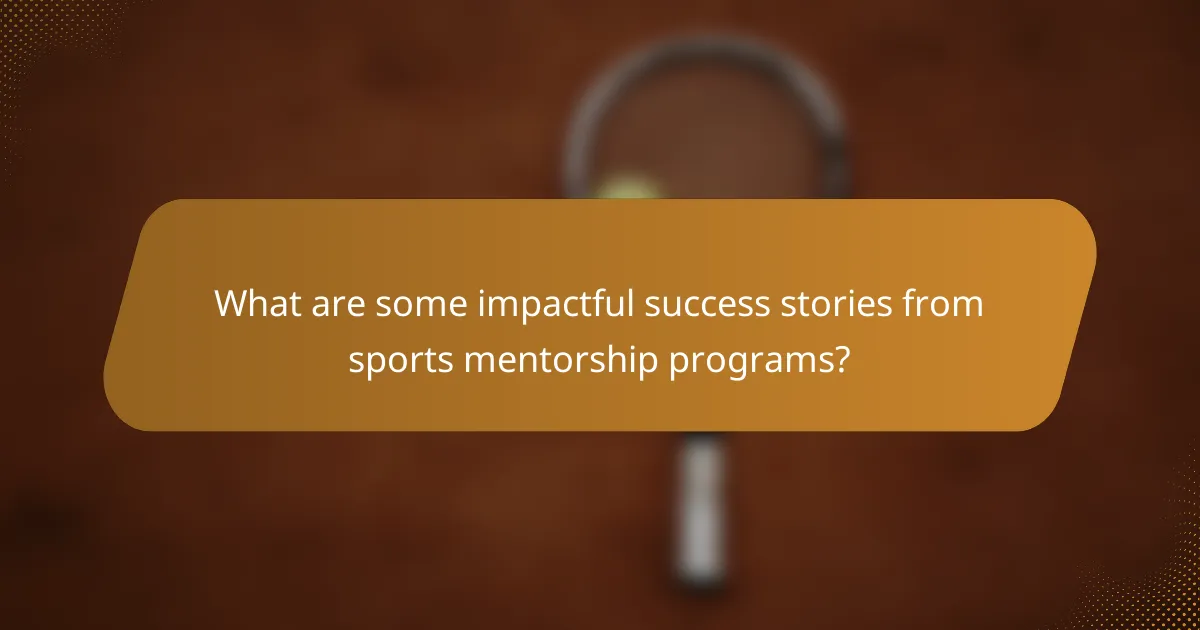 What are some impactful success stories from sports mentorship programs?